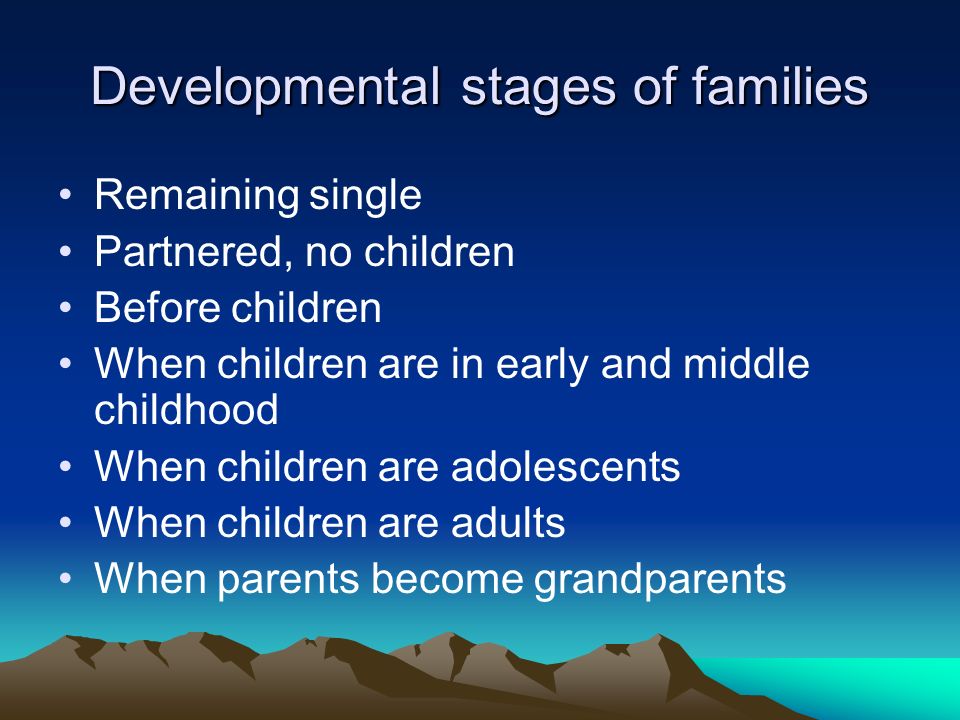 Developmental stages of families

• Remaining single
• Partnered, no children
• Before children
• When children are in early and middle childhood
• When children are adolescents
• When children are adults
• When parents become grandparents